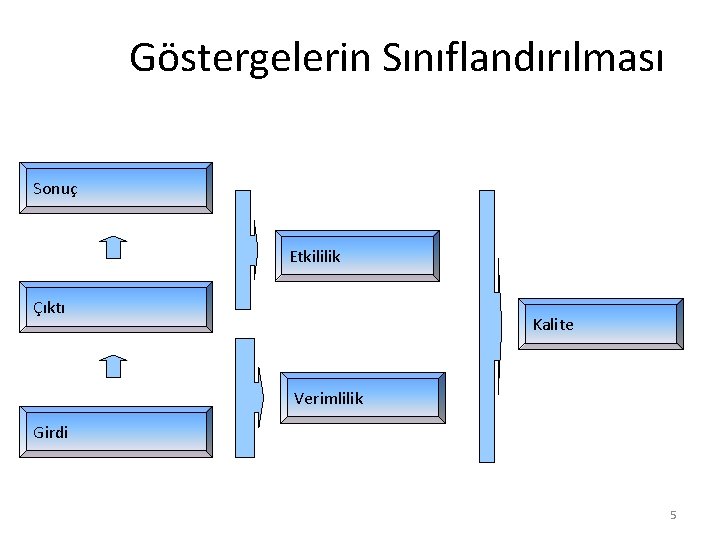 Göstergelerin Sınıflandırılması

Sonuç

Çıktı

Girdi

Etkililik

Verimlilik

Kalite

5